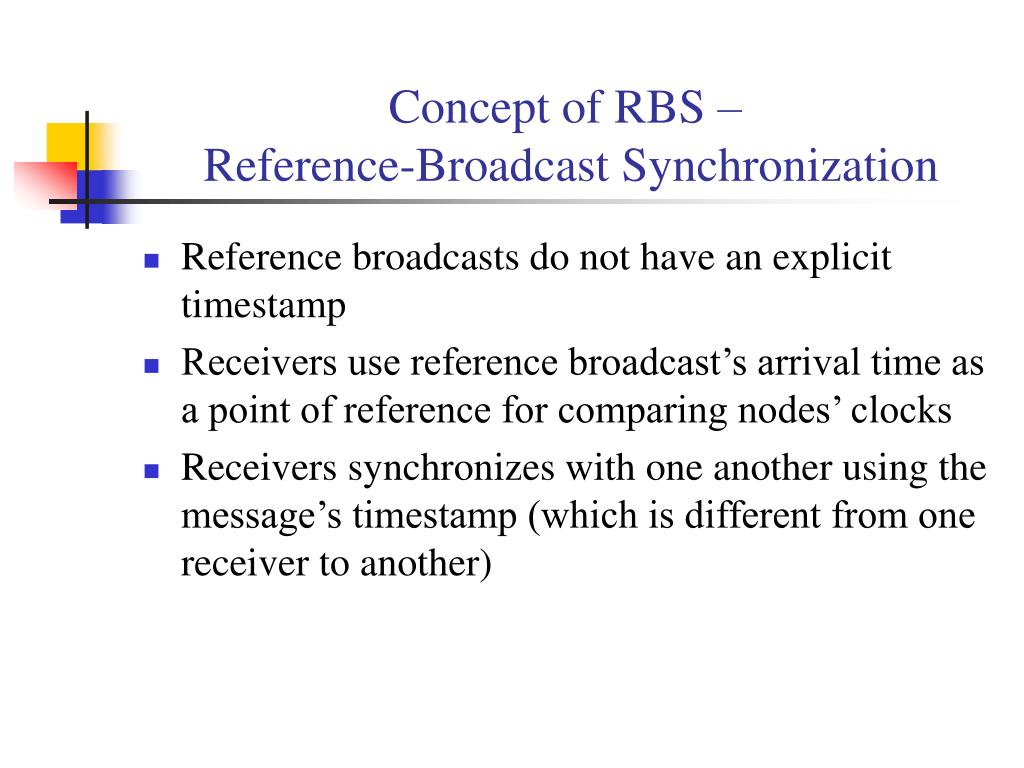 Concept of RBS –
Reference-Broadcast Synchronization

- Reference broadcasts do not have an explicit timestamp
- Receivers use reference broadcast’s arrival time as a point of reference for comparing nodes’ clocks
- Receivers synchronizes with one another using the message’s timestamp (which is different from one receiver to another)